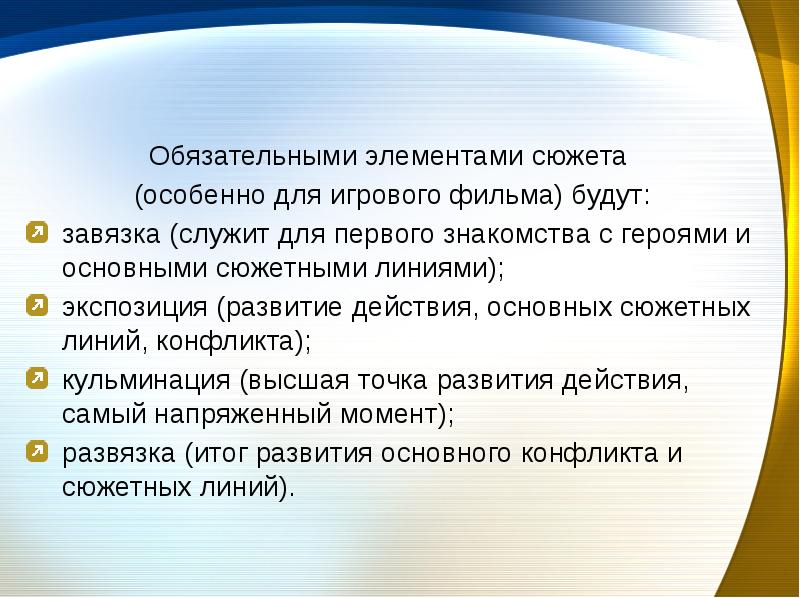 Обязательными элементами сюжета
(особенно для игрового фильма) будут:

завязка (служит для первого знакомства с героями и основными сюжетными линиями);

экспозиция (развитие действия, основных сюжетных линий, конфликта);

кульминация (высшая точка развития действия, самый напряженный момент);

развязка (итог развития основного конфликта и сюжетных линий).